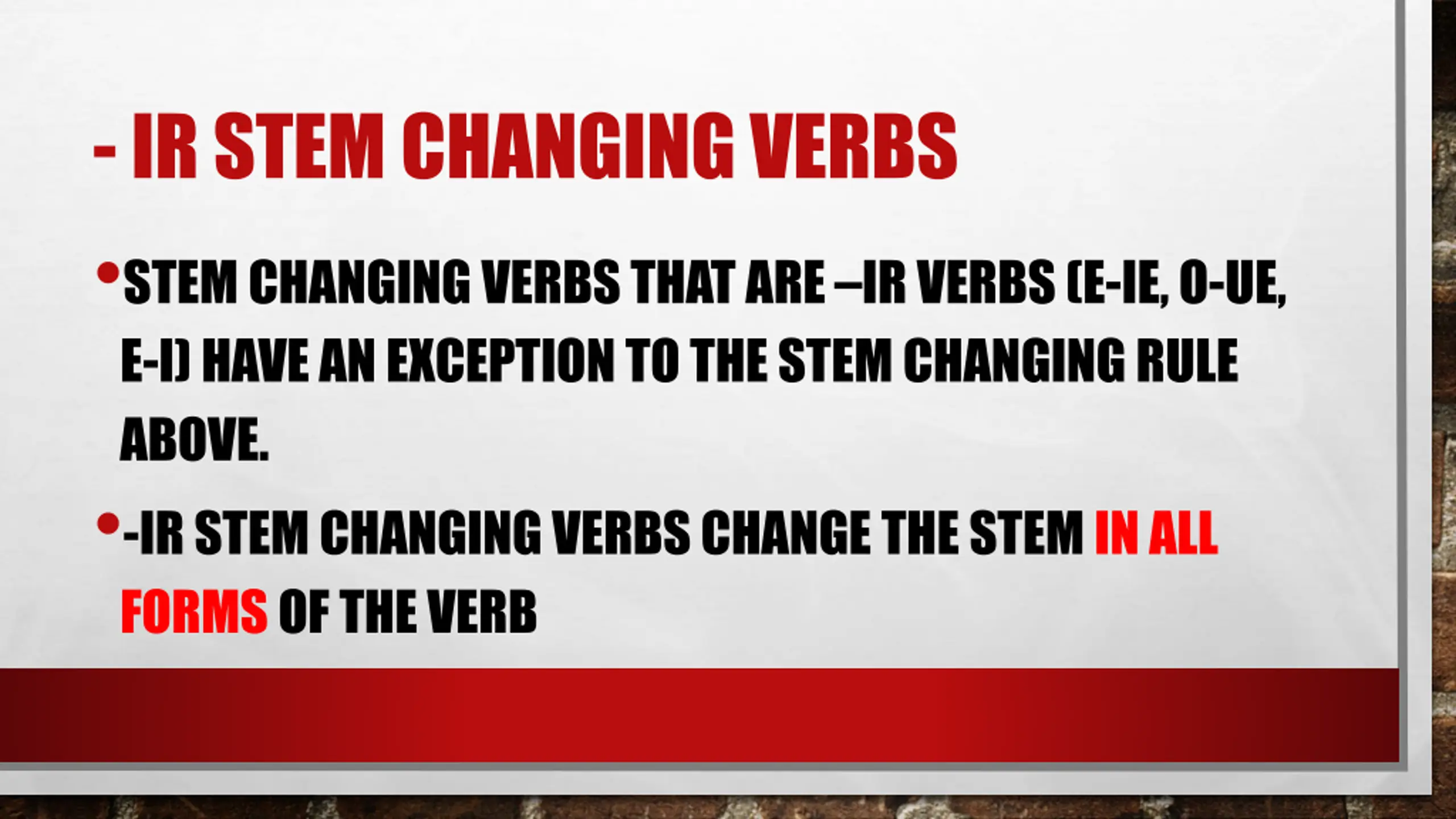 - IR STEM CHANGING VERBS

• STEM CHANGING VERBS THAT ARE –IR VERBS (E-IE, O-UE, E-I) HAVE AN EXCEPTION TO THE STEM CHANGING RULE ABOVE.

• -IR STEM CHANGING VERBS CHANGE THE STEM IN ALL FORMS OF THE VERB